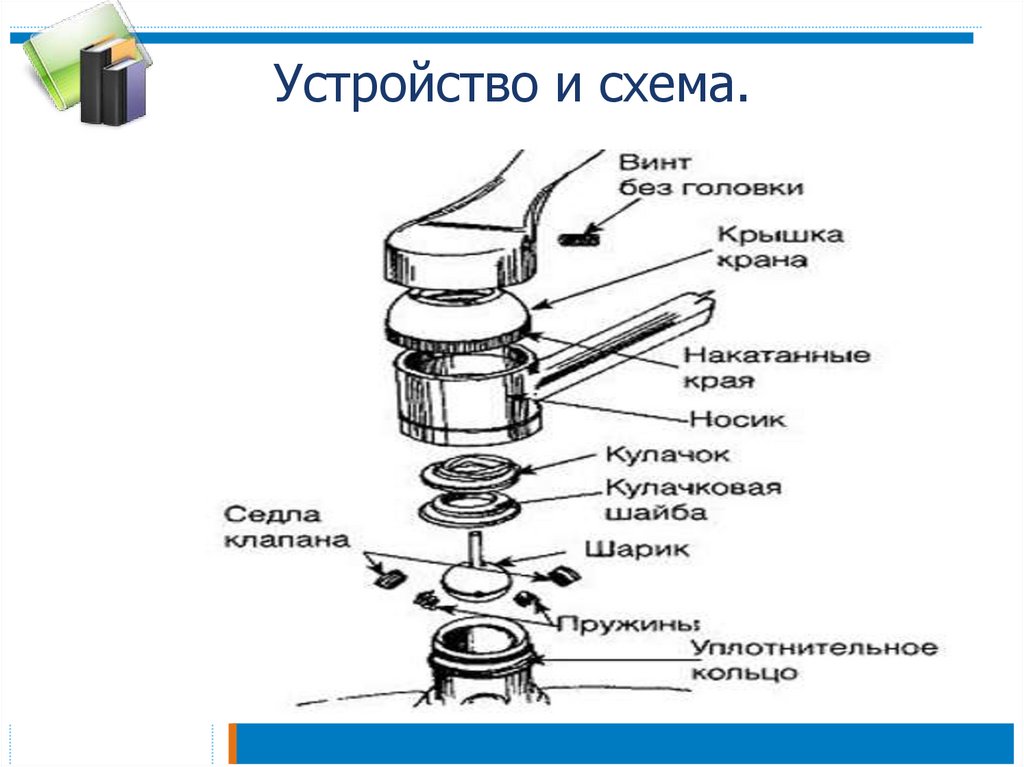 Устройство и схема.

Винт без головки

Крышка крана

Накатанные края

Носик

Кулачок

Кулачковая шайба

Седла клапана

Шарик

Пружины

Уплотнительное кольцо